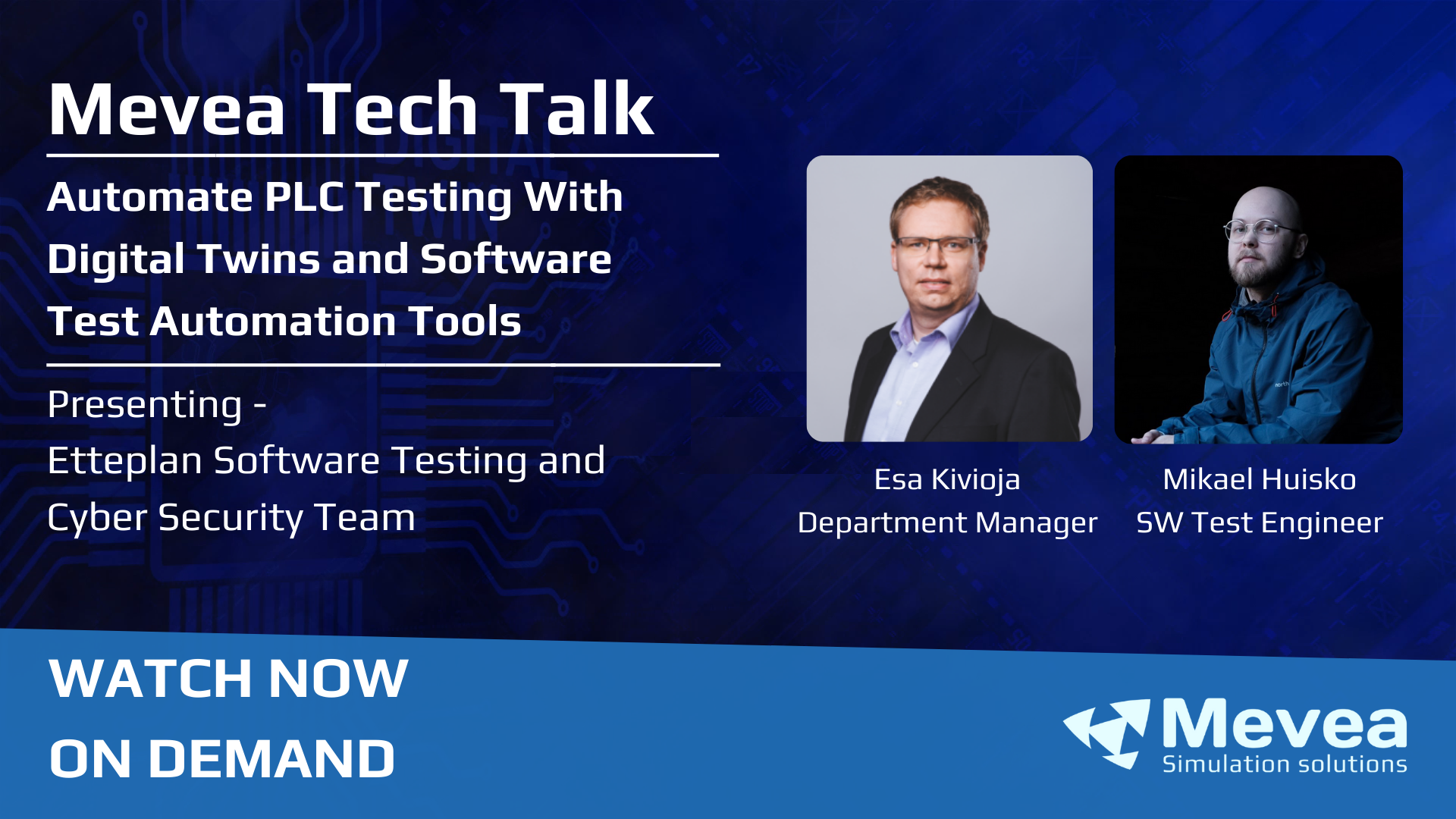 Mevea Tech Talk

Automate PLC Testing With Digital Twins and Software Test Automation Tools

Presenting -
Etteplan Software Testing and Cyber Security Team

Esa Kivioja
Department Manager

Mikael Huisko
SW Test Engineer

WATCH NOW
ON DEMAND

Mevea
Simulation solutions